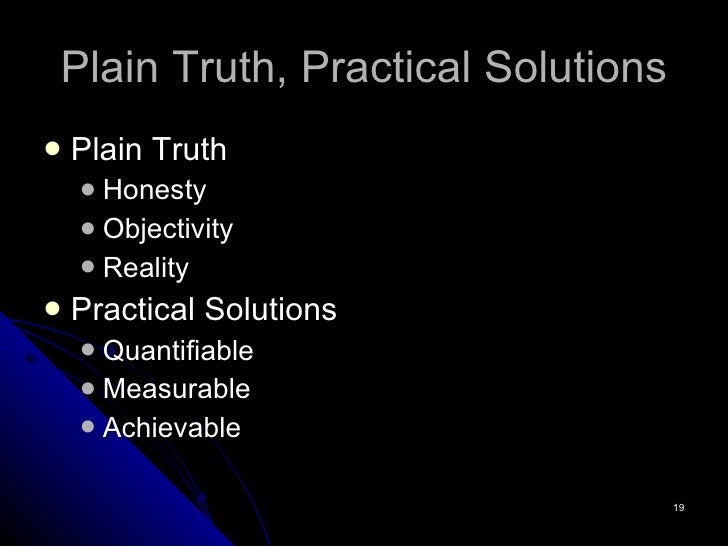 Plain Truth, Practical Solutions

- Plain Truth
  - Honesty
  - Objectivity
  - Reality
- Practical Solutions
  - Quantifiable
  - Measurable
  - Achievable

19